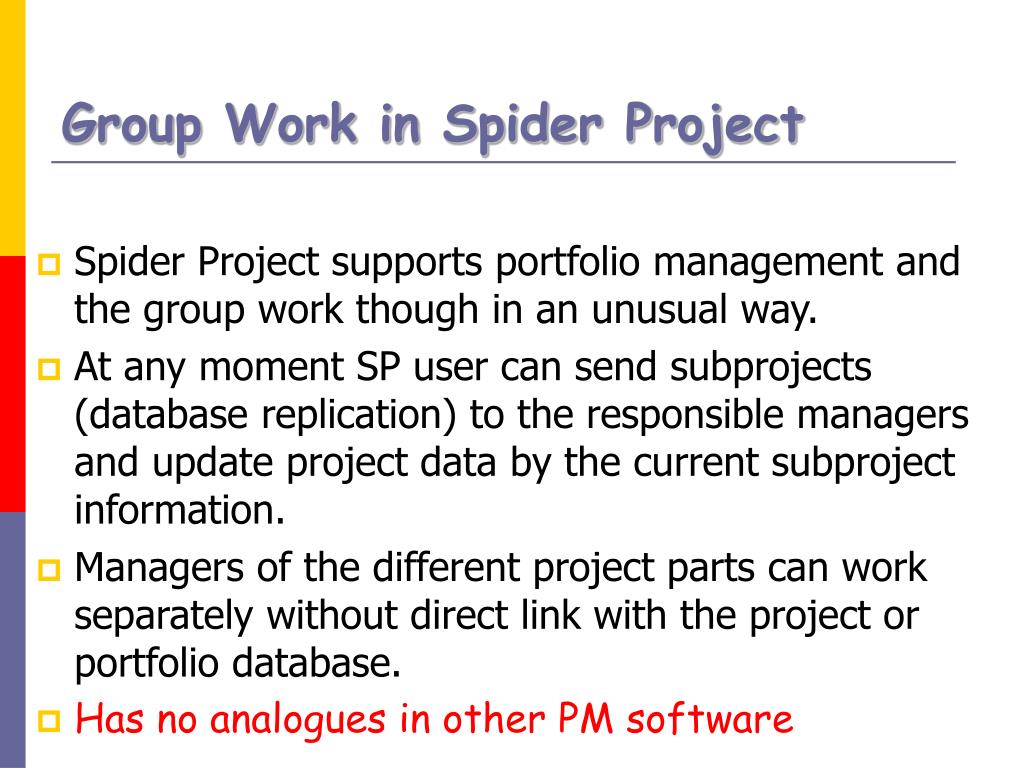 Group Work in Spider Project

Spider Project supports portfolio management and the group work though in an unusual way.

At any moment SP user can send subprojects (database replication) to the responsible managers and update project data by the current subproject information.

Managers of the different project parts can work separately without direct link with the project or portfolio database.

Has no analogues in other PM software